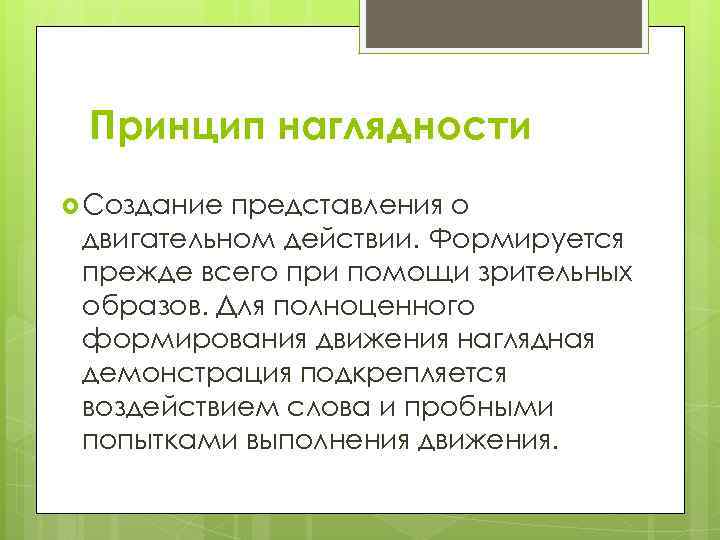 Принцип наглядности

Создание представления о двигательном действии. Формируется прежде всего при помощи зрительных образов. Для полноценного формирования движения наглядная демонстрация подкрепляется воздействием слова и пробными попытками выполнения движения.